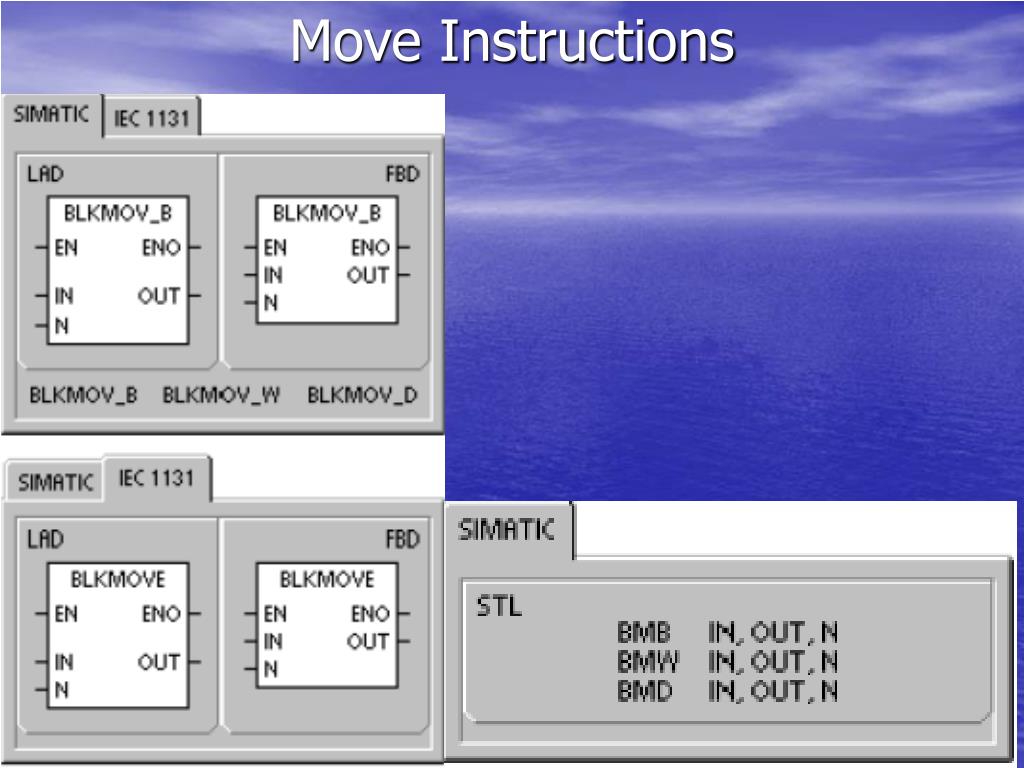 Move Instructions

SIMATIC IEC 1131

LAD

BLKMOV_B
EN ENO
IN OUT
N

FBD

BLKMOV_B
EN ENO
IN OUT
N

BLKMOV_B BLKMOV_W BLKMOV_D

SIMATIC IEC 1131

LAD

BLKMOVE
EN ENO
IN OUT
N

FBD

BLKMOVE
EN ENO
IN OUT
N

SIMATIC

STL
BMB IN, OUT, N
BMW IN, OUT, N
BMD IN, OUT, N